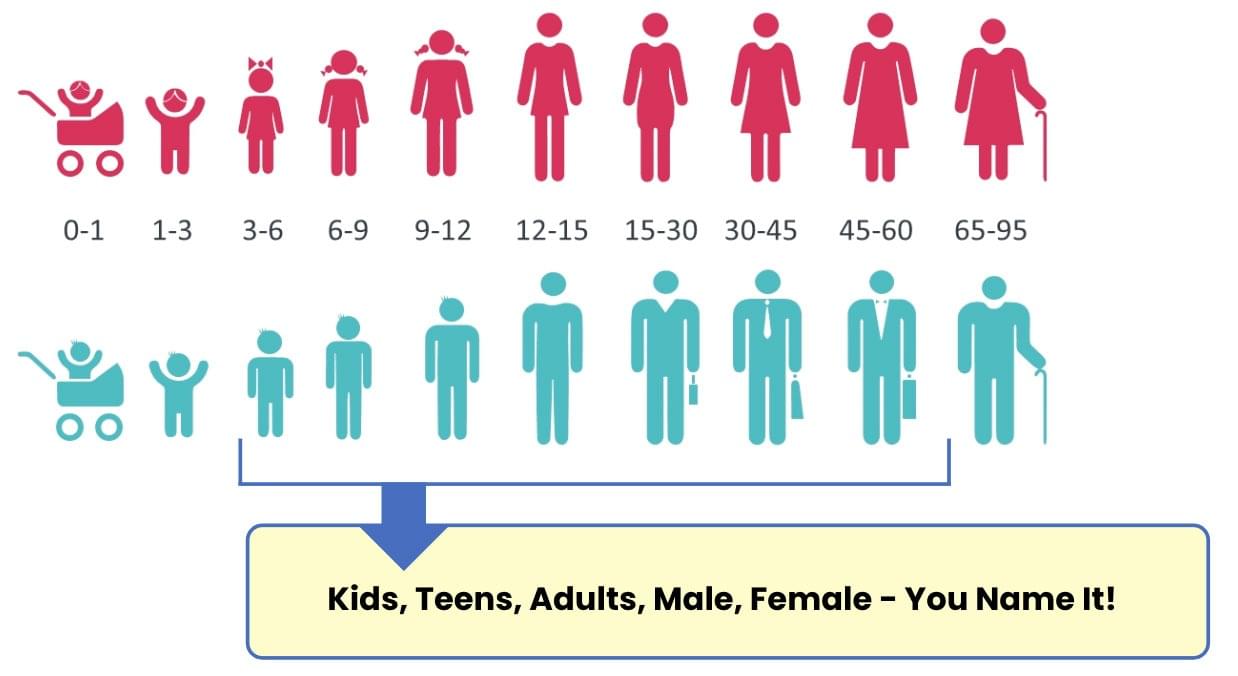 0-1 1-3 3-6 6-9 9-12 12-15 15-30 30-45 45-60 65-95

Kids, Teens, Adults, Male, Female - You Name It!